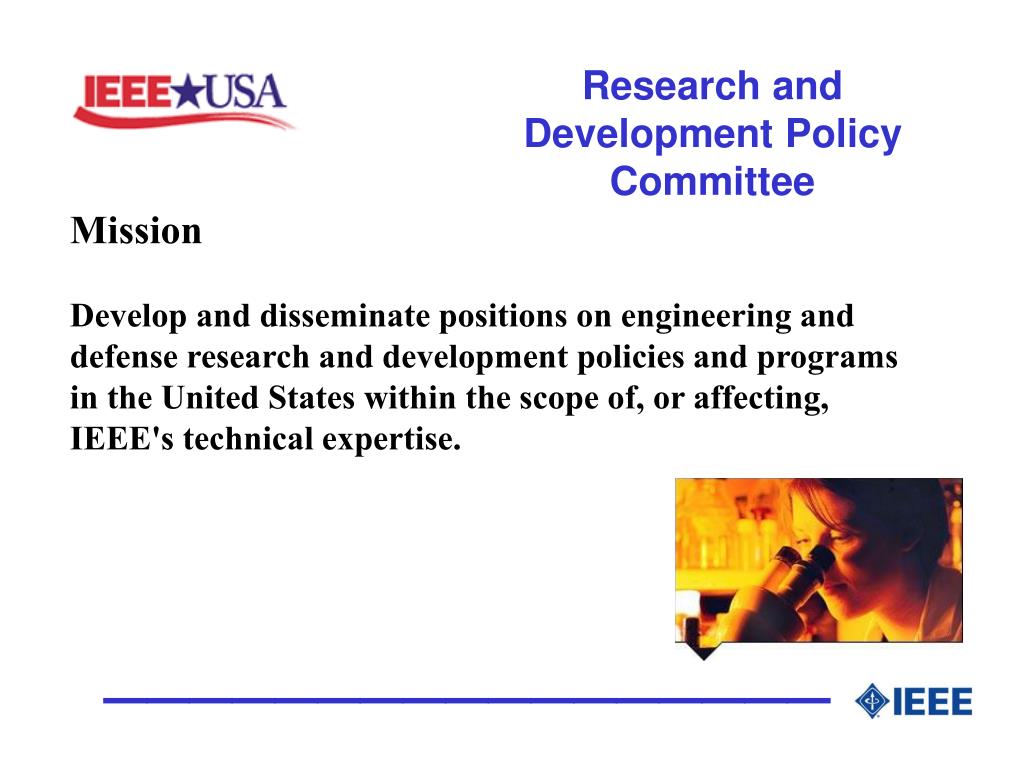 IEEE★USA

Research and Development Policy Committee

Mission

Develop and disseminate positions on engineering and defense research and development policies and programs in the United States within the scope of, or affecting, IEEE's technical expertise.

IEEE